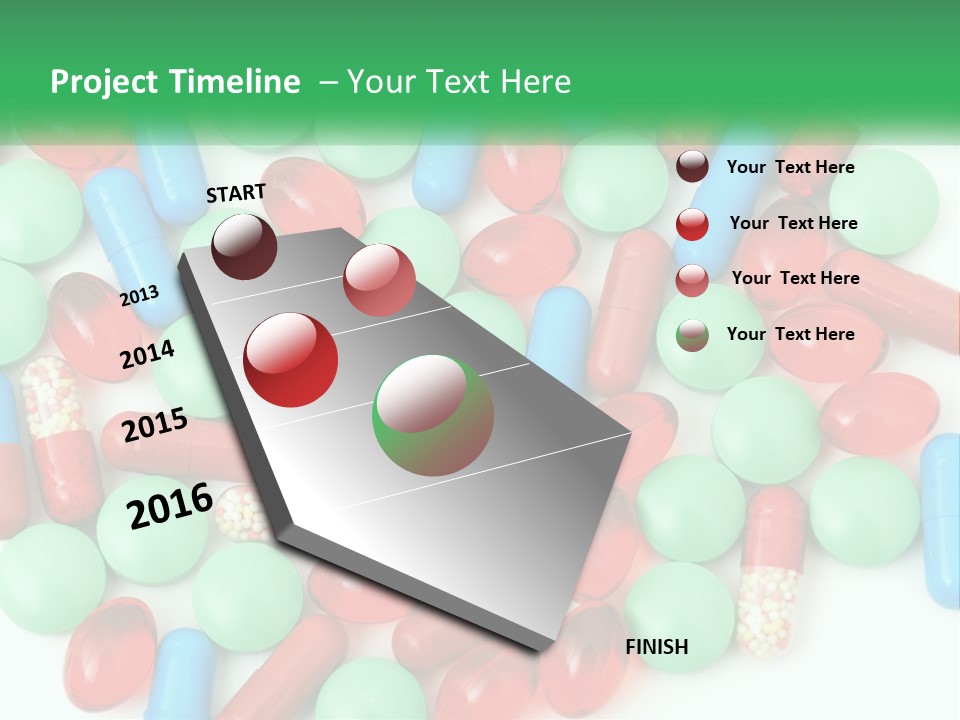 Project Timeline – Your Text Here

START

2013

2014

2015

2016

FINISH

Your Text Here

Your Text Here

Your Text Here

Your Text Here